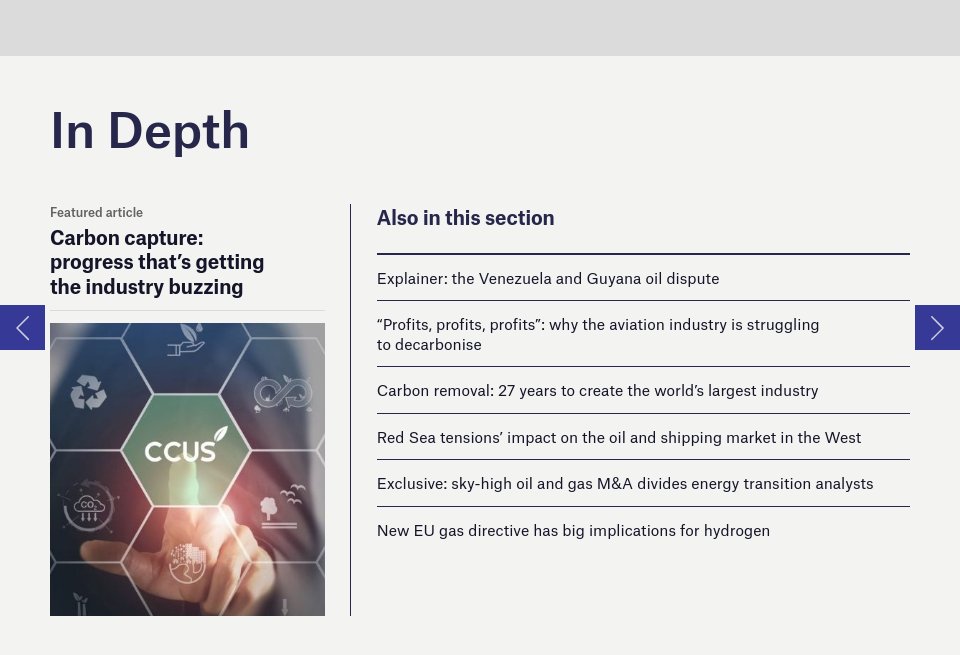 In Depth

Featured article

Carbon capture: progress that's getting the industry buzzing

CCUS

$CO_2$

Also in this section

Explainer: the Venezuela and Guyana oil dispute

"Profits, profits, profits": why the aviation industry is struggling to decarbonise

Carbon removal: 27 years to create the world's largest industry

Red Sea tensions' impact on the oil and shipping market in the West

Exclusive: sky-high oil and gas M&A divides energy transition analysts

New EU gas directive has big implications for hydrogen